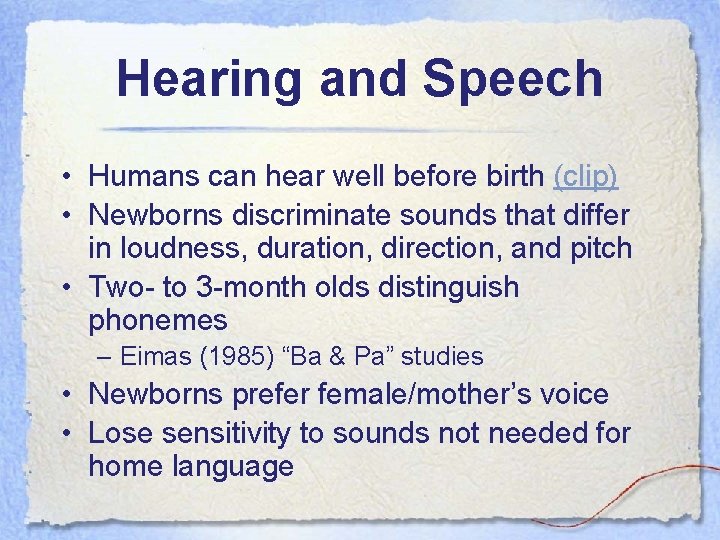 Hearing and Speech

• Humans can hear well before birth (clip)
• Newborns discriminate sounds that differ in loudness, duration, direction, and pitch
• Two- to 3-month olds distinguish phonemes
– Eimas (1985) “Ba & Pa” studies
• Newborns prefer female/mother’s voice
• Lose sensitivity to sounds not needed for home language